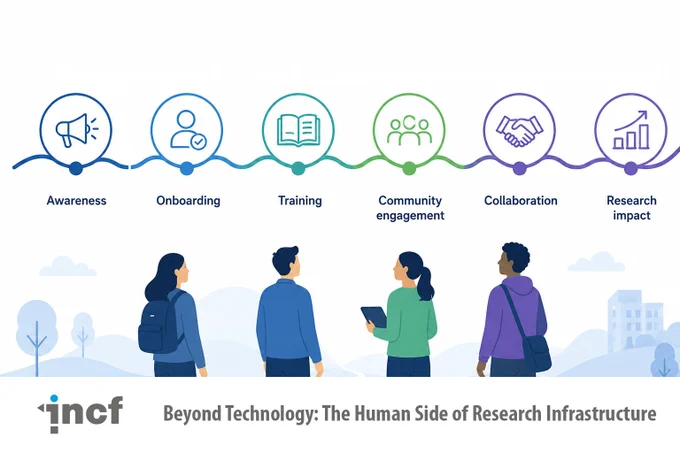 Awareness

Onboarding

Training

Community engagement

Collaboration

Research impact

incf

Beyond Technology: The Human Side of Research Infrastructure